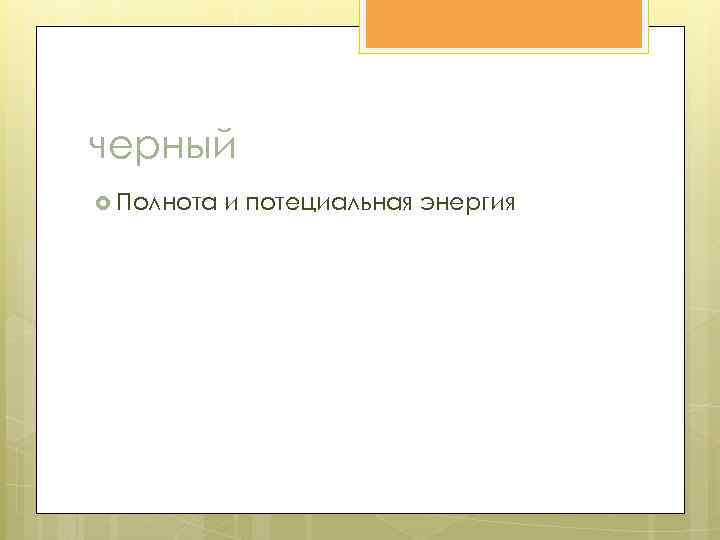 черный

Полнота и потециальная энергия